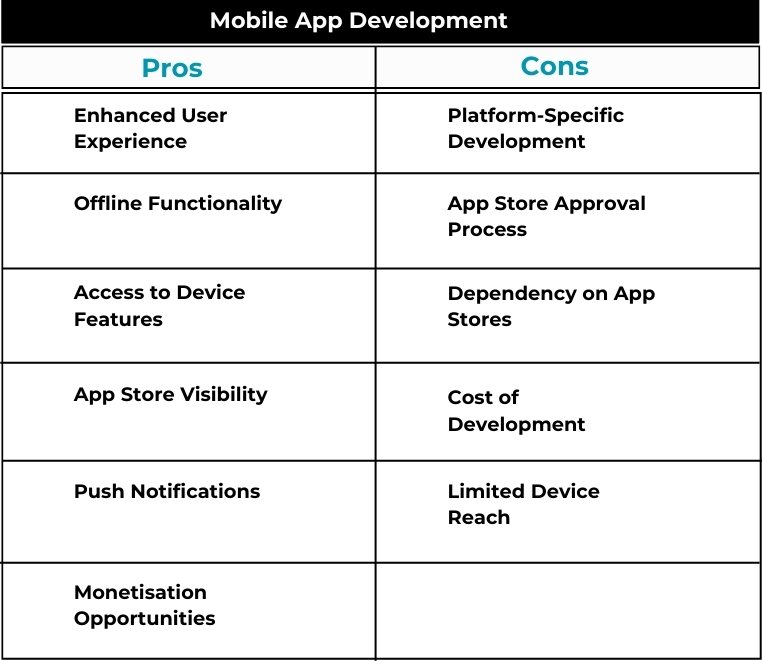 Mobile App Development

| Pros | Cons |
|---|---|
| Enhanced User Experience | Platform-Specific Development |
| Offline Functionality | App Store Approval Process |
| Access to Device Features | Dependency on App Stores |
| App Store Visibility | Cost of Development |
| Push Notifications | Limited Device Reach |
| Monetisation Opportunities | |